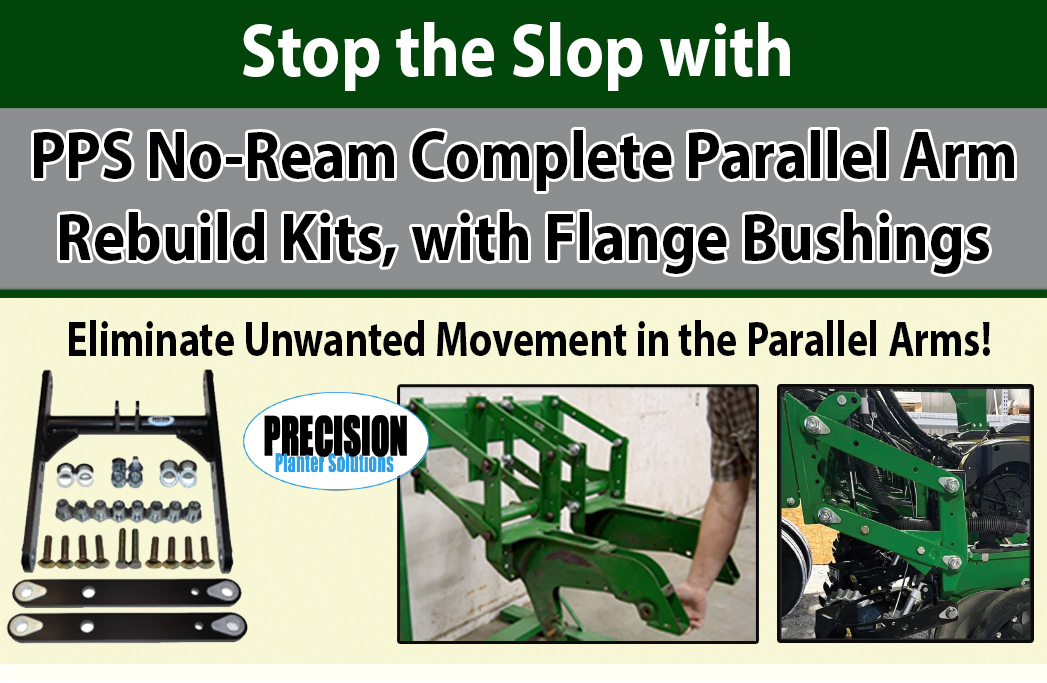 Stop the Slop with

PPS No-Ream Complete Parallel Arm Rebuild Kits, with Flange Bushings

Eliminate Unwanted Movement in the Parallel Arms!

PRECISION
Planter Solutions